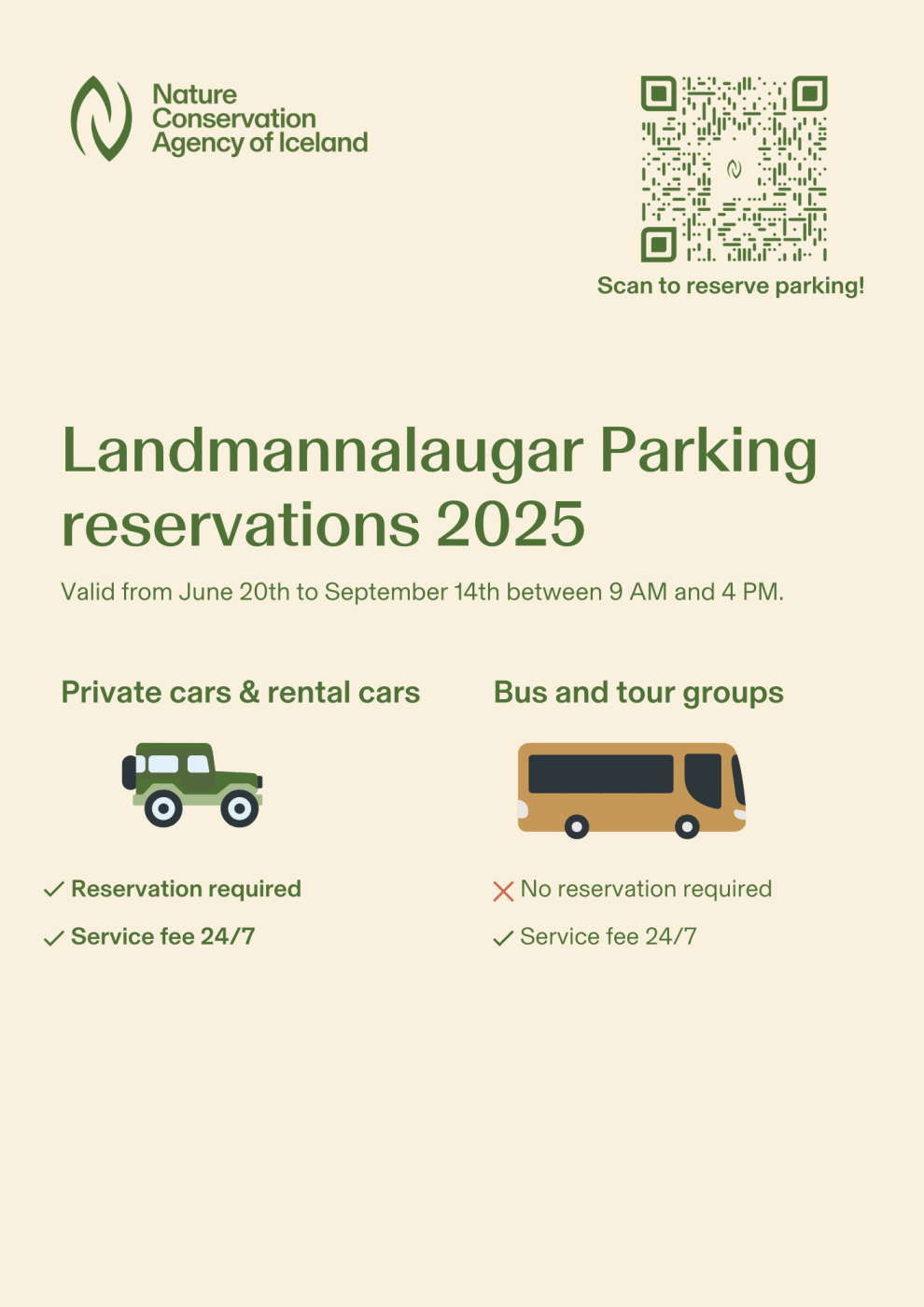 Nature Conservation Agency of Iceland

Scan to reserve parking!

Landmannalaugar Parking reservations 2025

Valid from June 20th to September 14th between 9 AM and 4 PM.

Private cars & rental cars

✓ Reservation required

✓ Service fee 24/7

Bus and tour groups

✗ No reservation required

✓ Service fee 24/7